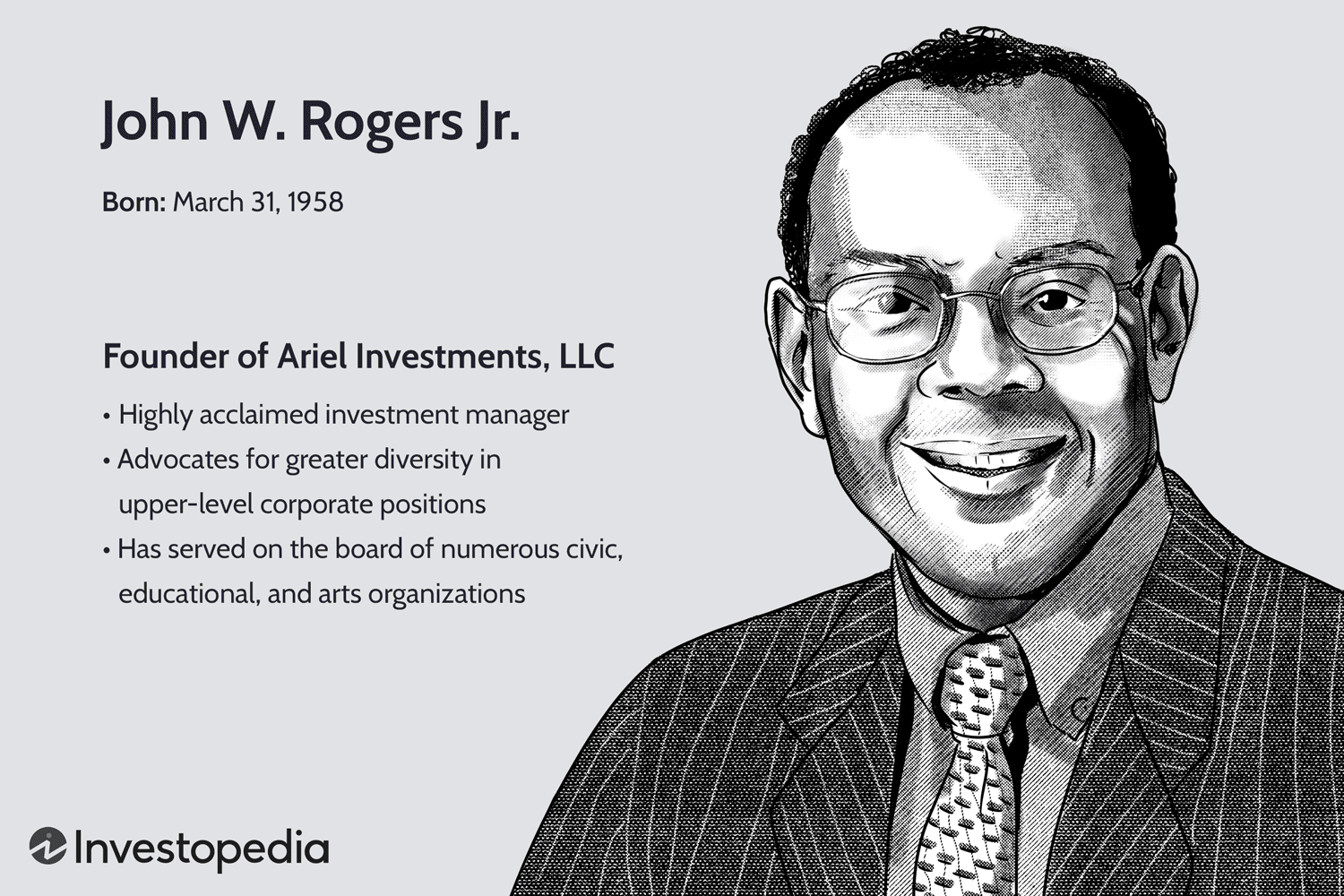 John W. Rogers Jr.

Born: March 31, 1958

Founder of Ariel Investments, LLC

• Highly acclaimed investment manager
• Advocates for greater diversity in upper-level corporate positions
• Has served on the board of numerous civic, educational, and arts organizations

Investopedia